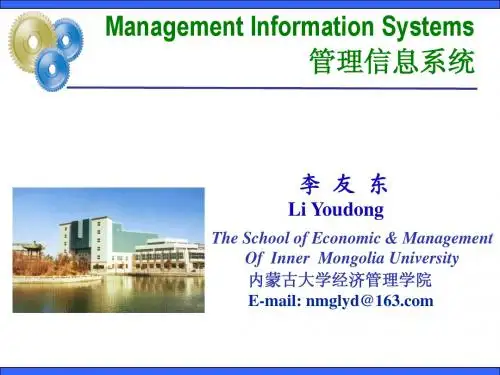 Management Information Systems
管理信息系统

李 友 东
Li Youdong
The School of Economic & Management
Of Inner Mongolia University
内蒙古大学经济管理学院
E-mail: nmglyd@163.com